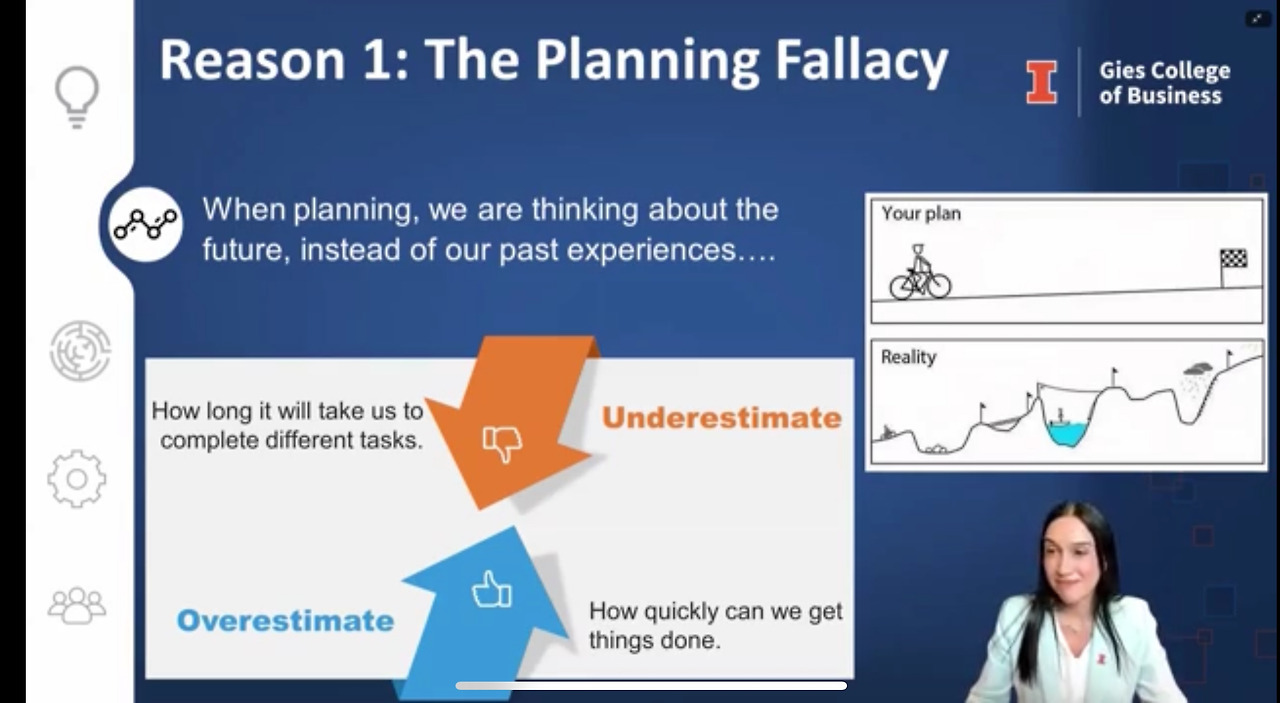 Reason 1: The Planning Fallacy

Gies College of Business

When planning, we are thinking about the future, instead of our past experiences….

Your plan

Reality

How long it will take us to complete different tasks.

Underestimate

Overestimate

How quickly can we get things done.